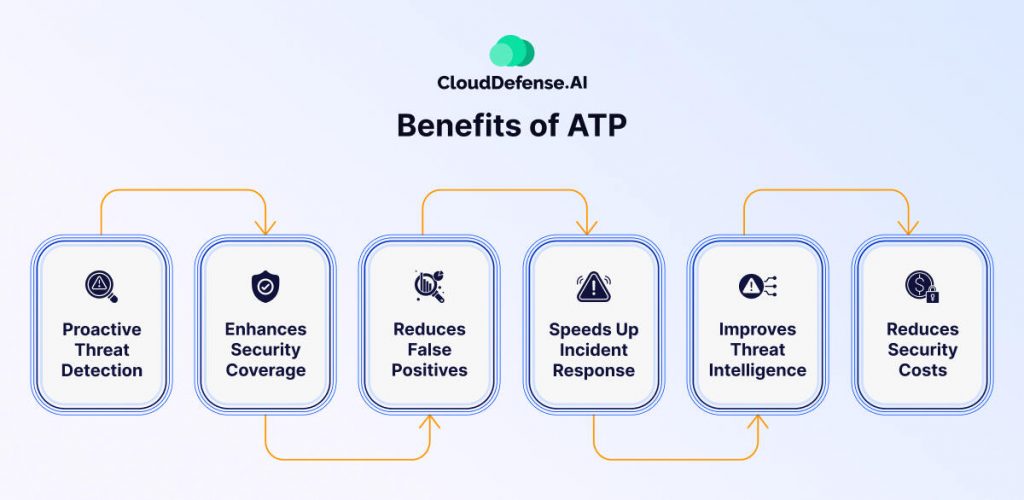 CloudDefense.AI

Benefits of ATP

Proactive Threat Detection

Enhances Security Coverage

Reduces False Positives

Speeds Up Incident Response

Improves Threat Intelligence

Reduces Security Costs